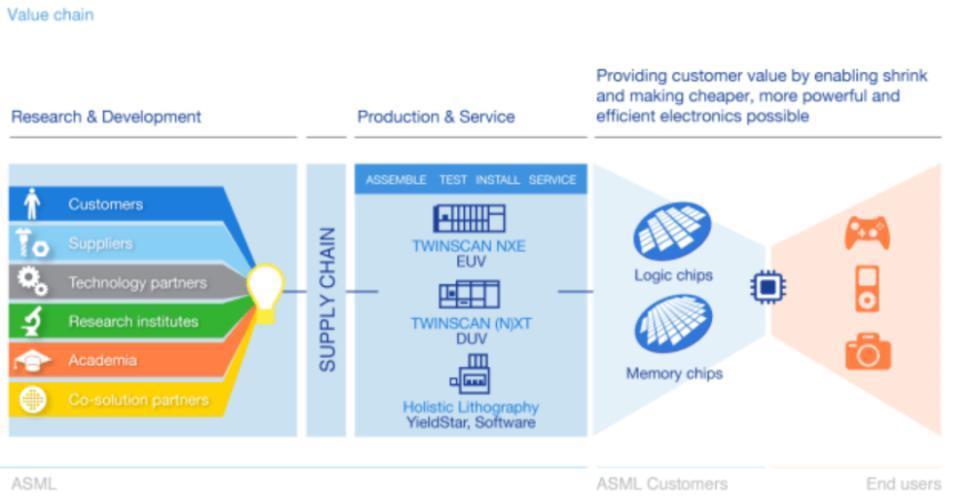 Value chain

Research & Development

Production & Service

Providing customer value by enabling shrink and making cheaper, more powerful and efficient electronics possible

Customers
Suppliers
Technology partners
Research institutes
Academia
Co-solution partners

SUPPLY CHAIN

ASSEMBLE TEST INSTALL SERVICE

TWINSCAN NXE
EUV

TWINSCAN (N)XT
DUV

Holistic Lithography
YieldStar, Software

Logic chips

Memory chips

ASML

ASML Customers

End users